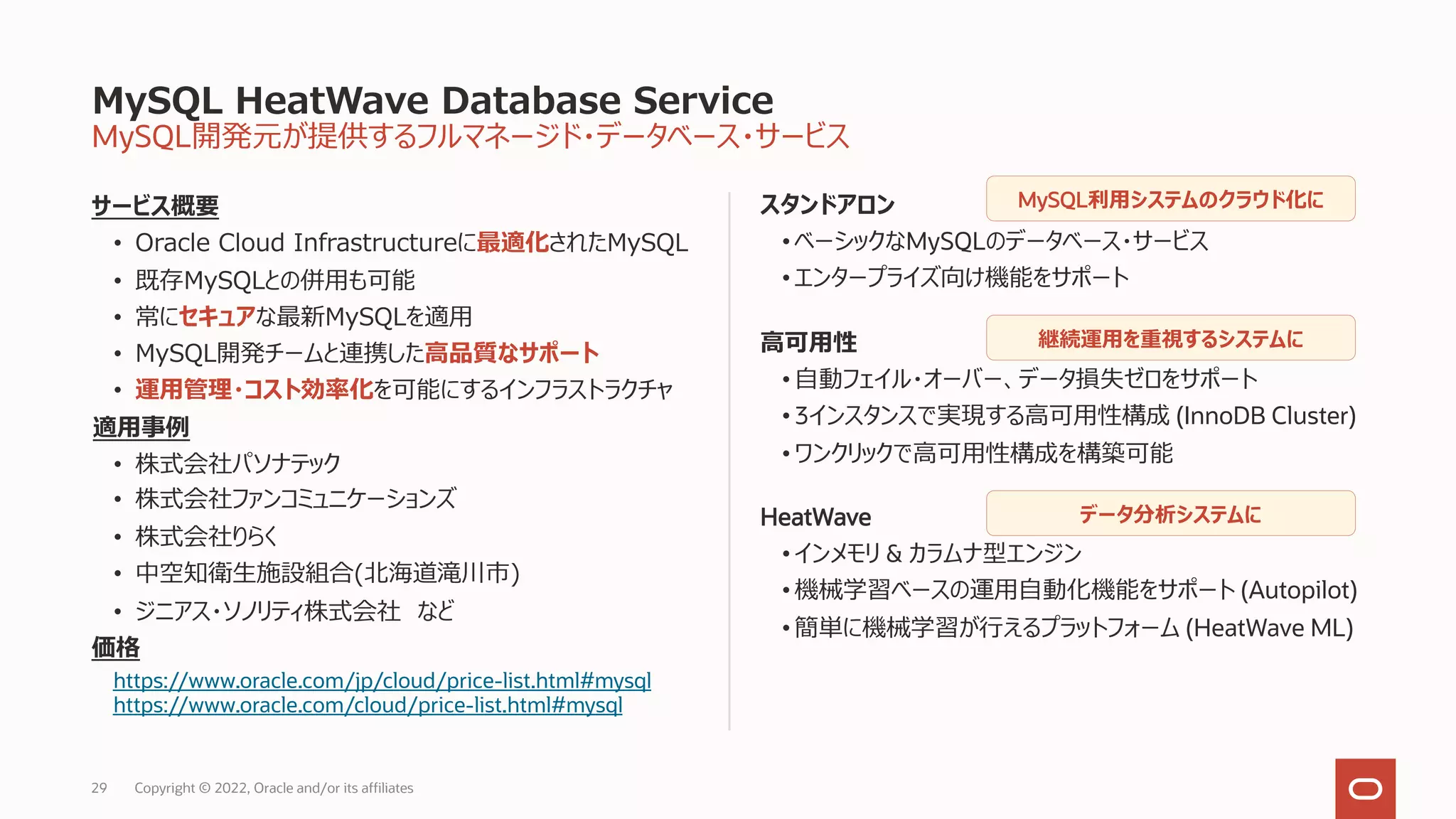 MySQL HeatWave Database Service
MySQL開発元が提供するフルマネージド・データベース・サービス

サービス概要
• Oracle Cloud Infrastructureに最適化されたMySQL
• 既存MySQLとの併用も可能
• 常にセキュアな最新MySQLを適用
• MySQL開発チームと連携した高品質なサポート
• 運用管理・コスト効率化を可能にするインフラストラクチャ

適用事例
• 株式会社パソナテック
• 株式会社ファンコミュニケーションズ
• 株式会社りらく
• 中空知衛生施設組合(北海道滝川市)
• ジニアス・ソノリティ株式会社　など

価格
https://www.oracle.com/jp/cloud/price-list.html#mysql
https://www.oracle.com/cloud/price-list.html#mysql

スタンドアロン
MySQL利用システムのクラウド化に
• ベーシックなMySQLのデータベース・サービス
• エンタープライズ向け機能をサポート

高可用性
継続運用を重視するシステムに
• 自動フェイル・オーバー、データ損失ゼロをサポート
• 3インスタンスで実現する高可用性構成 (InnoDB Cluster)
• ワンクリックで高可用性構成を構築可能

HeatWave
データ分析システムに
• インメモリ & カラムナ型エンジン
• 機械学習ベースの運用自動化機能をサポート (Autopilot)
• 簡単に機械学習が行えるプラットフォーム (HeatWave ML)

29 Copyright © 2022, Oracle and/or its affiliates